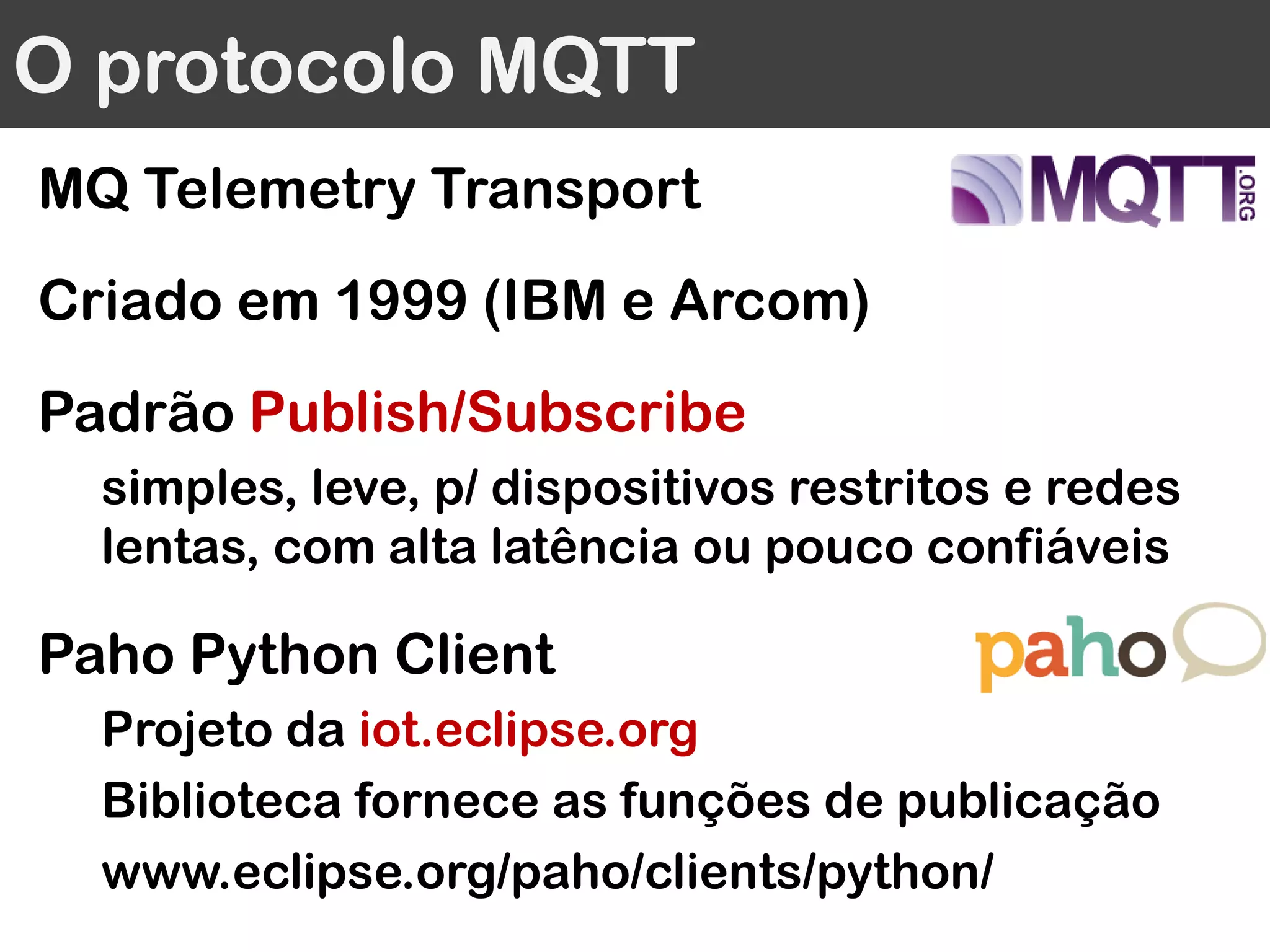 O protocolo MQTT

MQ Telemetry Transport

MQTT.ORG

Criado em 1999 (IBM e Arcom)

Padrão Publish/Subscribe

simples, leve, p/ dispositivos restritos e redes lentas, com alta latência ou pouco confiáveis

Paho Python Client

paho

Projeto da iot.eclipse.org

Biblioteca fornece as funções de publicação

www.eclipse.org/paho/clients/python/